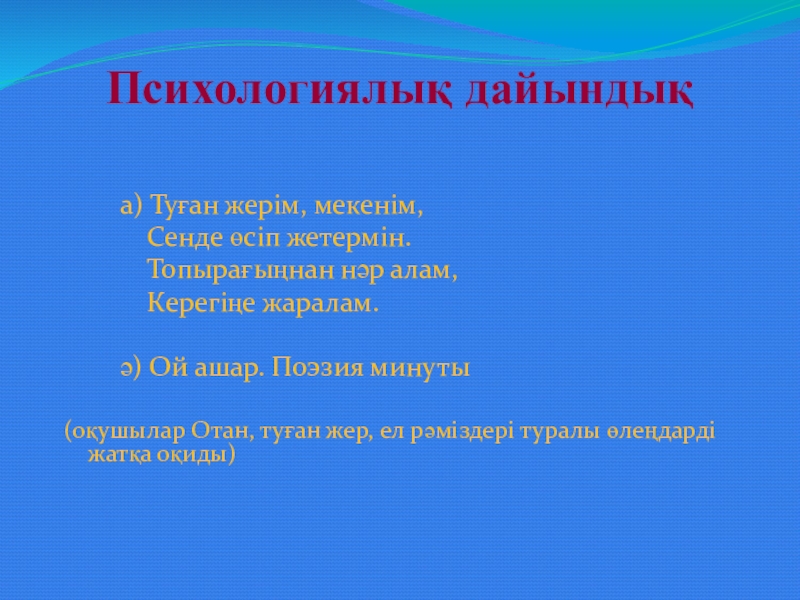 Психологиялық дайындық

а) Туған жерім, мекенім,
Сенде өсіп жетермін.
Топырағыңнан нәр алам,
Керегіңе жаралам.

ә) Ой ашар. Поэзия минуты

(оқушылар Отан, туған жер, ел рәміздері туралы өлеңдарді жатқа оқиды)